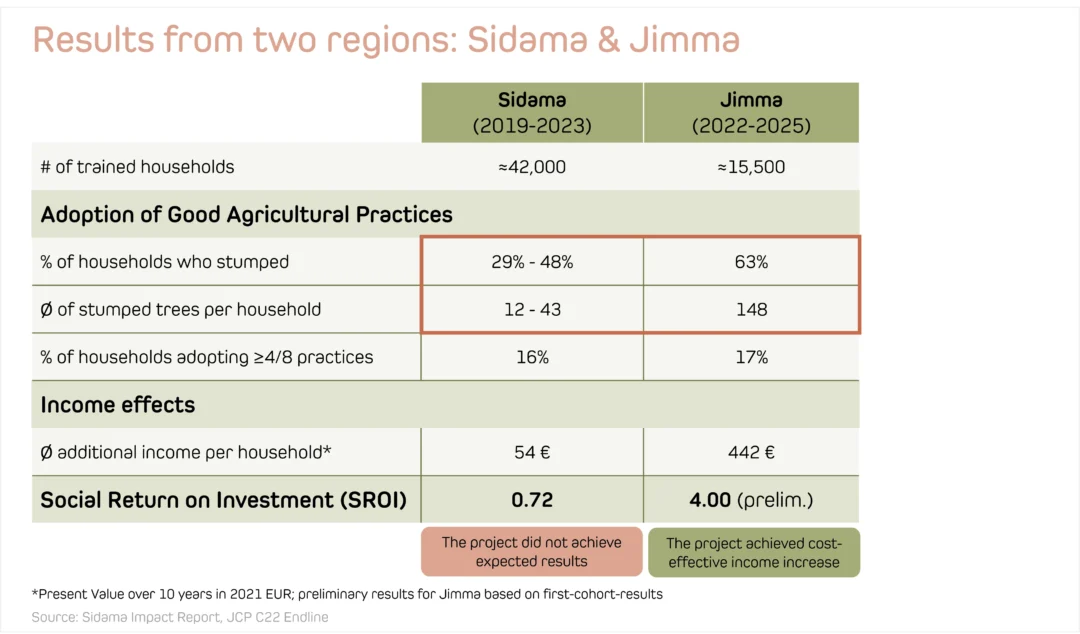 Results from two regions: Sidama & Jimma

| | Sidama (2019-2023) | Jimma (2022-2025) |
|---|---|---|
| # of trained households | ≈42,000 | ≈15,500 |
| **Adoption of Good Agricultural Practices** | | |
| % of households who stumped | 29% - 48% | 63% |
| Ø of stumped trees per household | 12 - 43 | 148 |
| % of households adopting ≥4/8 practices | 16% | 17% |
| **Income effects** | | |
| Ø additional income per household* | 54 € | 442 € |
| **Social Return on Investment (SROI)** | **0.72** | **4.00** (prelim.) |
| | The project did not achieve expected results | The project achieved cost-effective income increase |

*Present Value over 10 years in 2021 EUR; preliminary results for Jimma based on first-cohort-results
Source: Sidama Impact Report, JCP C22 Endline